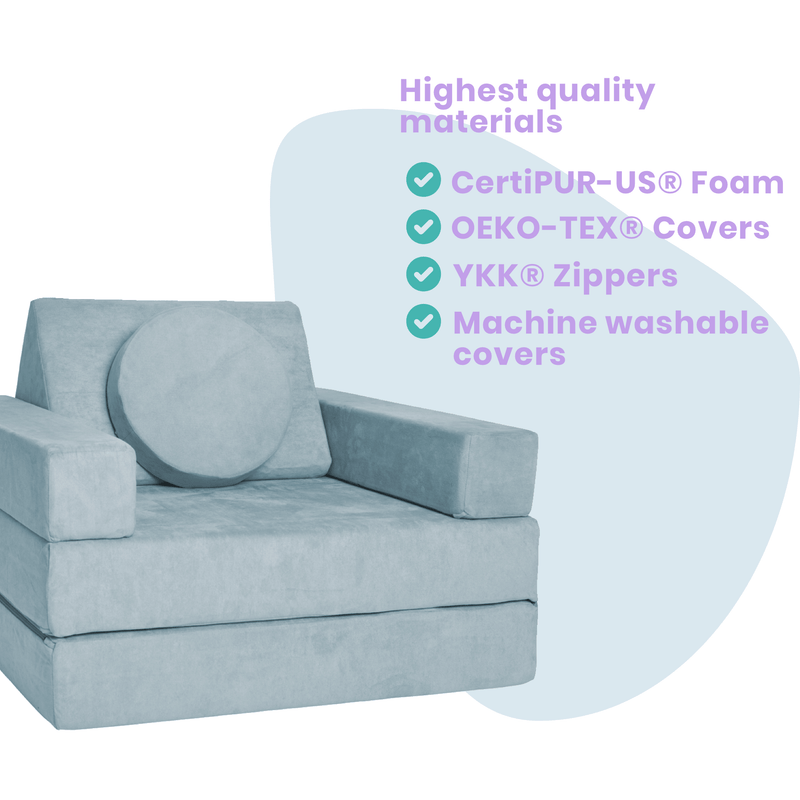 Highest quality materials

CertiPUR-US® Foam

OEKO-TEX® Covers

YKK® Zippers

Machine washable covers